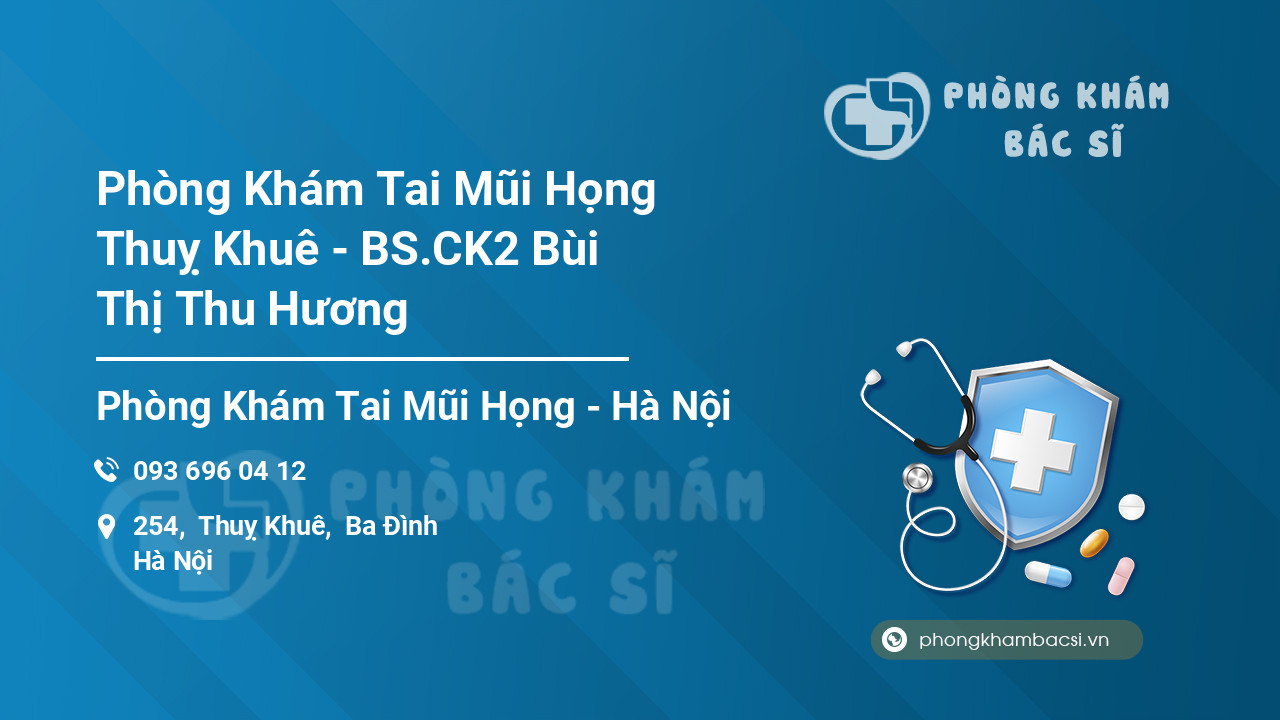 PHÒNG KHÁM BÁC SĨ

Phòng Khám Tai Mũi Họng Thuỵ Khuê - BS.CK2 Bùi Thị Thu Hương

Phòng Khám Tai Mũi Họng - Hà Nội

093 696 04 12

254, Thuỵ Khuê, Ba Đình Hà Nội

PHÒNG KHÁM BÁC SĨ

phongkhambacsi.vn